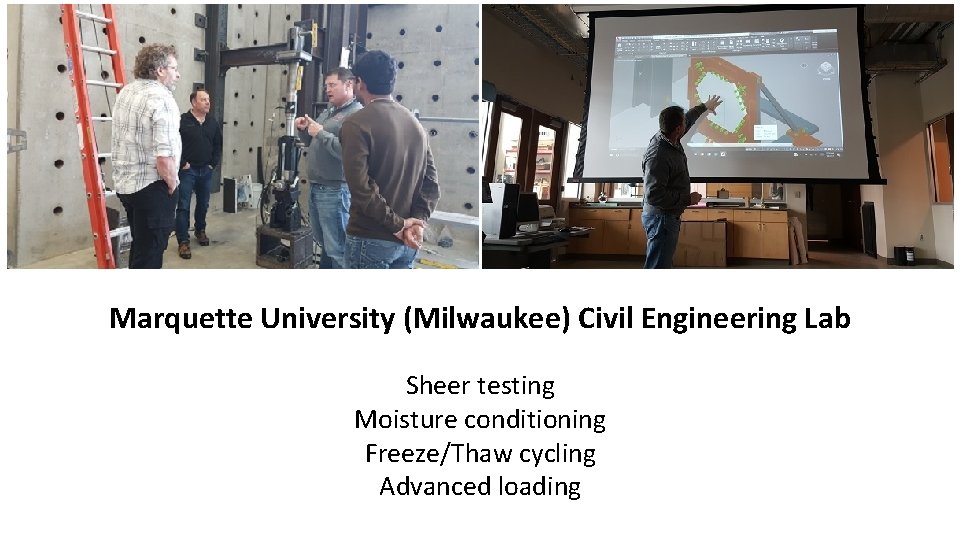 Marquette University (Milwaukee) Civil Engineering Lab

Sheer testing
Moisture conditioning
Freeze/Thaw cycling
Advanced loading